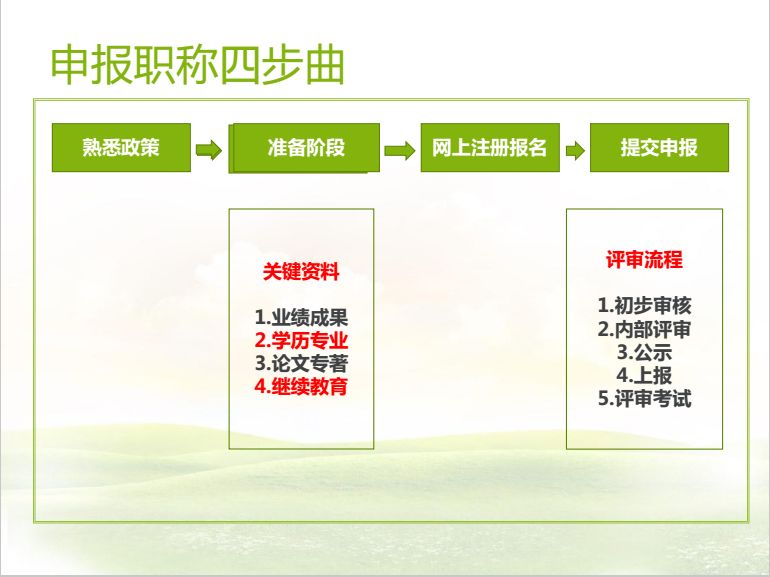 申报职称四步曲

熟悉政策

准备阶段

网上注册报名

提交申报

关键资料

1.业绩成果
2.学历专业
3.论文专著
4.继续教育

评审流程

1.初步审核
2.内部评审
3.公示
4.上报
5.评审考试